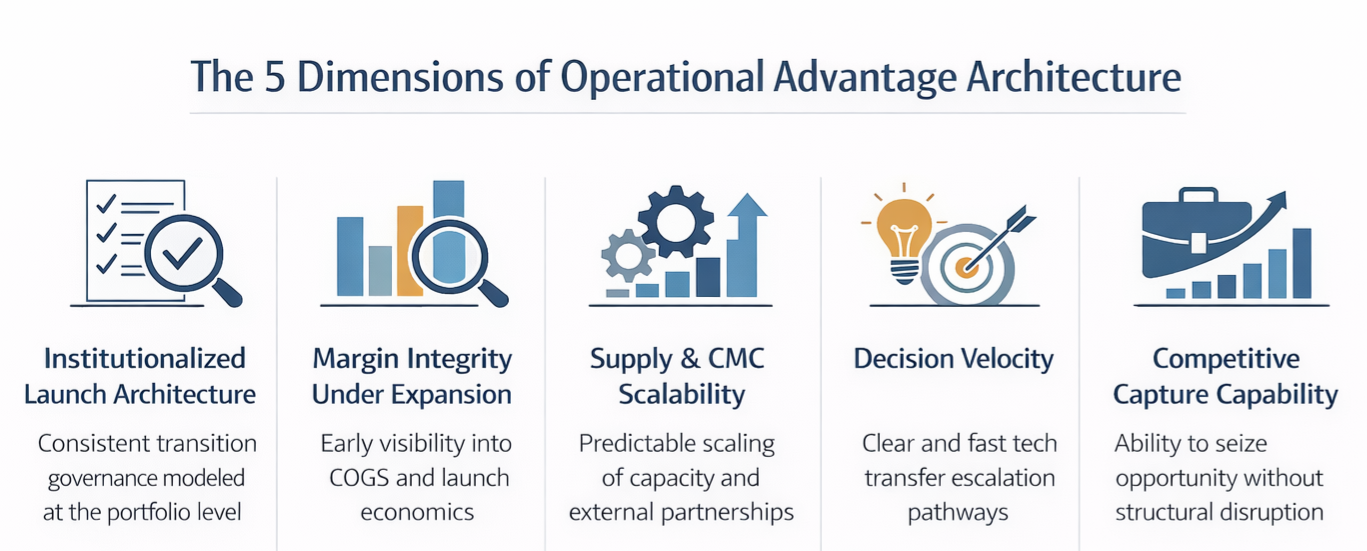 The 5 Dimensions of Operational Advantage Architecture

Institutionalized Launch Architecture
Consistent transition governance modeled at the portfolio level

Margin Integrity Under Expansion
Early visibility into COGS and launch economics

Supply & CMC Scalability
Predictable scaling of capacity and external partnerships

Decision Velocity
Clear and fast tech transfer escalation pathways

Competitive Capture Capability
Ability to seize opportunity without structural disruption